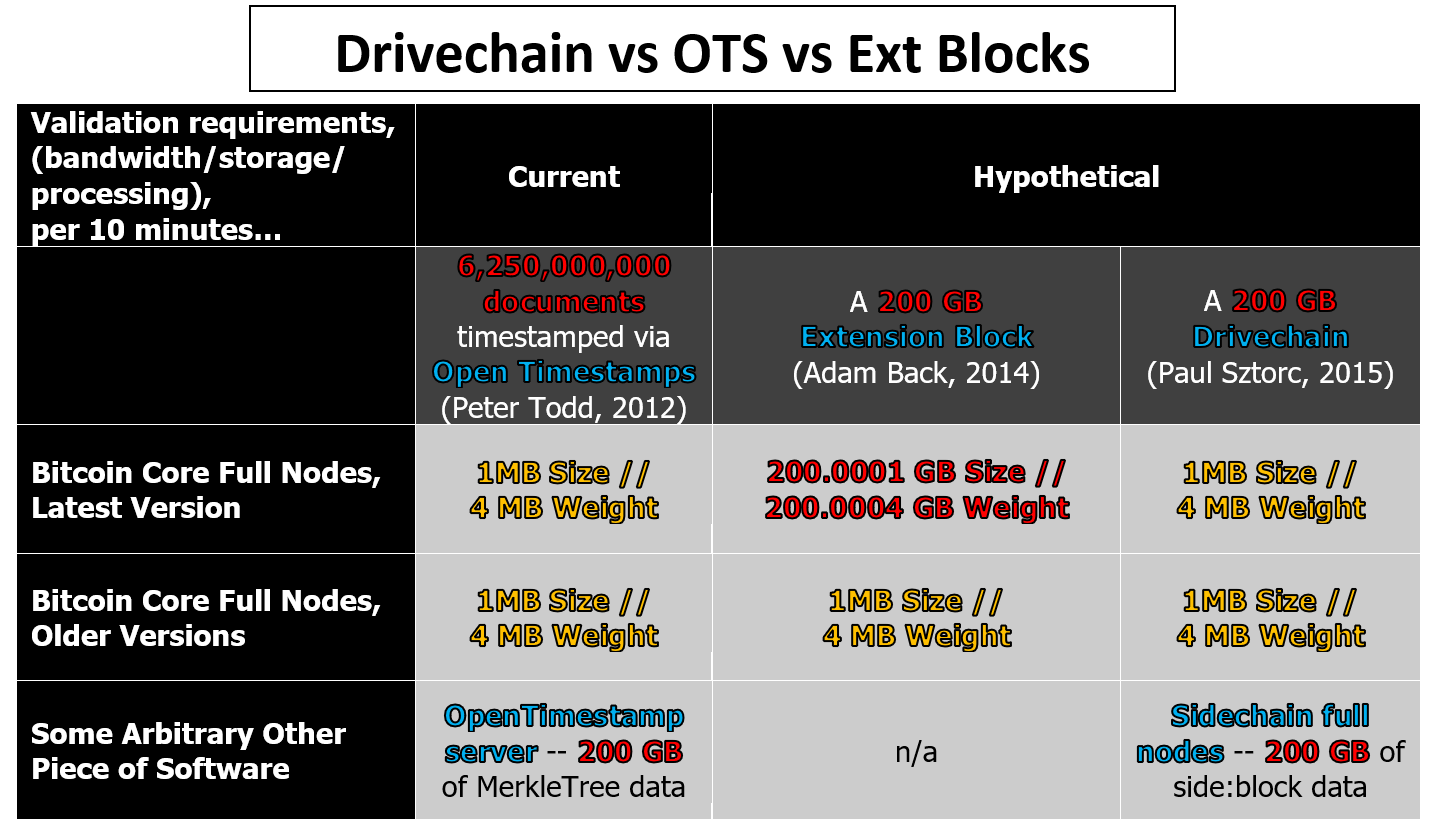 Drivechain vs OTS vs Ext Blocks

| Validation requirements, (bandwidth/storage/ processing), per 10 minutes... | Current | Hypothetical | |
|---|---|---|---|
| | 6,250,000,000 documents timestamped via Open Timestamps (Peter Todd, 2012) | A 200 GB Extension Block (Adam Back, 2014) | A 200 GB Drivechain (Paul Sztorc, 2015) |
| Bitcoin Core Full Nodes, Latest Version | 1MB Size // 4 MB Weight | 200.0001 GB Size // 200.0004 GB Weight | 1MB Size // 4 MB Weight |
| Bitcoin Core Full Nodes, Older Versions | 1MB Size // 4 MB Weight | 1MB Size // 4 MB Weight | 1MB Size // 4 MB Weight |
| Some Arbitrary Other Piece of Software | OpenTimestamp server -- 200 GB of MerkleTree data | n/a | Sidechain full nodes -- 200 GB of side:block data |